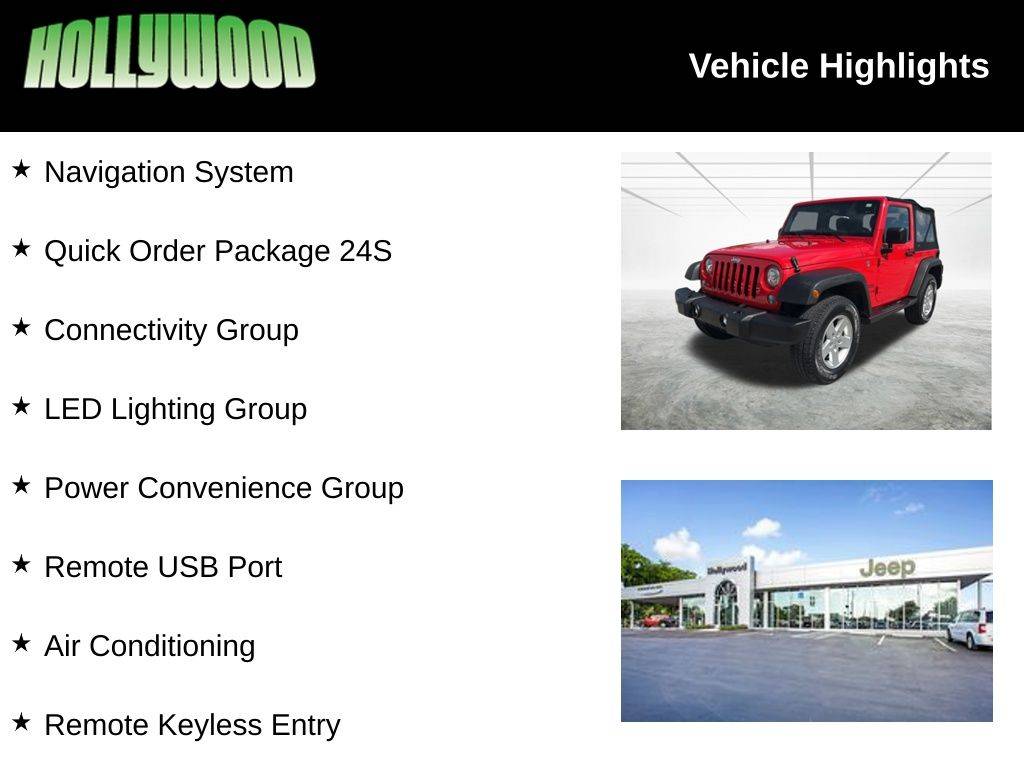 HOLLYWOOD

Vehicle Highlights

★ Navigation System

★ Quick Order Package 24S

★ Connectivity Group

★ LED Lighting Group

★ Power Convenience Group

★ Remote USB Port

★ Air Conditioning

★ Remote Keyless Entry

Hollywood

Jeep